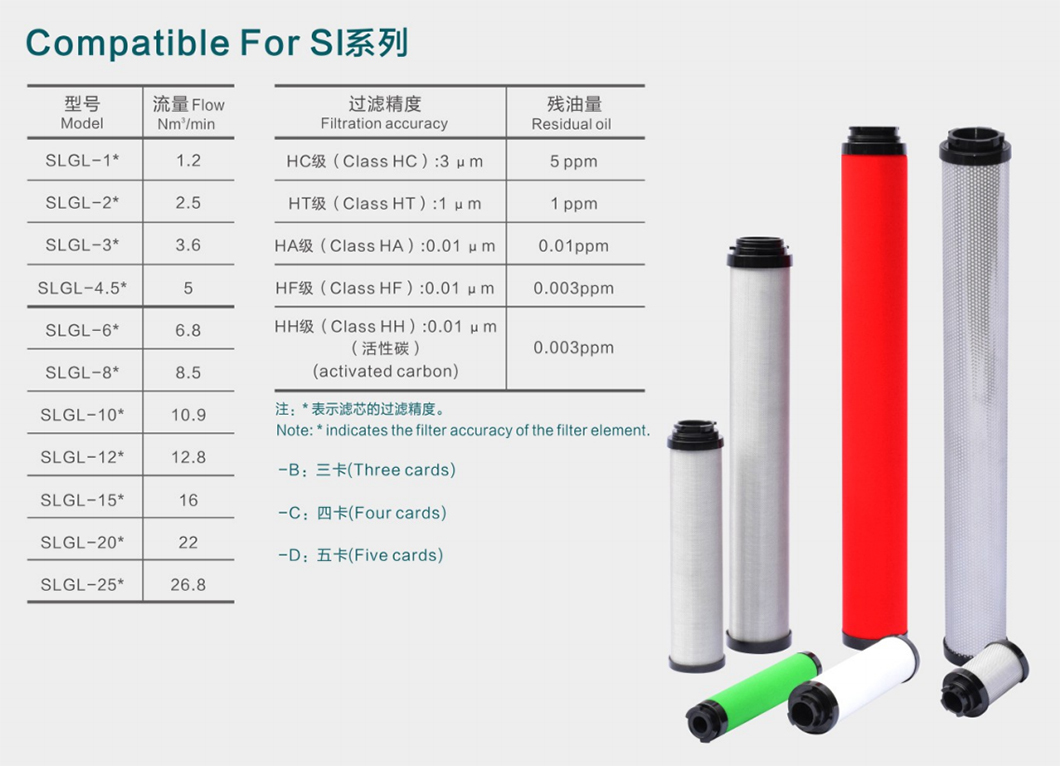 Compatible For SI系列

| 型号 Model | 流量 Flow Nm³/min |
|---|---|
| SLGL-1* | 1.2 |
| SLGL-2* | 2.5 |
| SLGL-3* | 3.6 |
| SLGL-4.5* | 5 |
| SLGL-6* | 6.8 |
| SLGL-8* | 8.5 |
| SLGL-10* | 10.9 |
| SLGL-12* | 12.8 |
| SLGL-15* | 16 |
| SLGL-20* | 22 |
| SLGL-25* | 26.8 |

| 过滤精度 Filtration accuracy | 残油量 Residual oil |
|---|---|
| HC级（Class HC）:3 μm | 5 ppm |
| HT级（Class HT）:1 μm | 1 ppm |
| HA级（Class HA）:0.01 μm | 0.01ppm |
| HF级（Class HF）:0.01 μm | 0.003ppm |
| HH级（Class HH）:0.01 μm （活性碳） (activated carbon) | 0.003ppm |

注：* 表示滤芯的过滤精度。
Note: * indicates the filter accuracy of the filter element.

-B：三卡(Three cards)

-C：四卡(Four cards)

-D：五卡(Five cards)